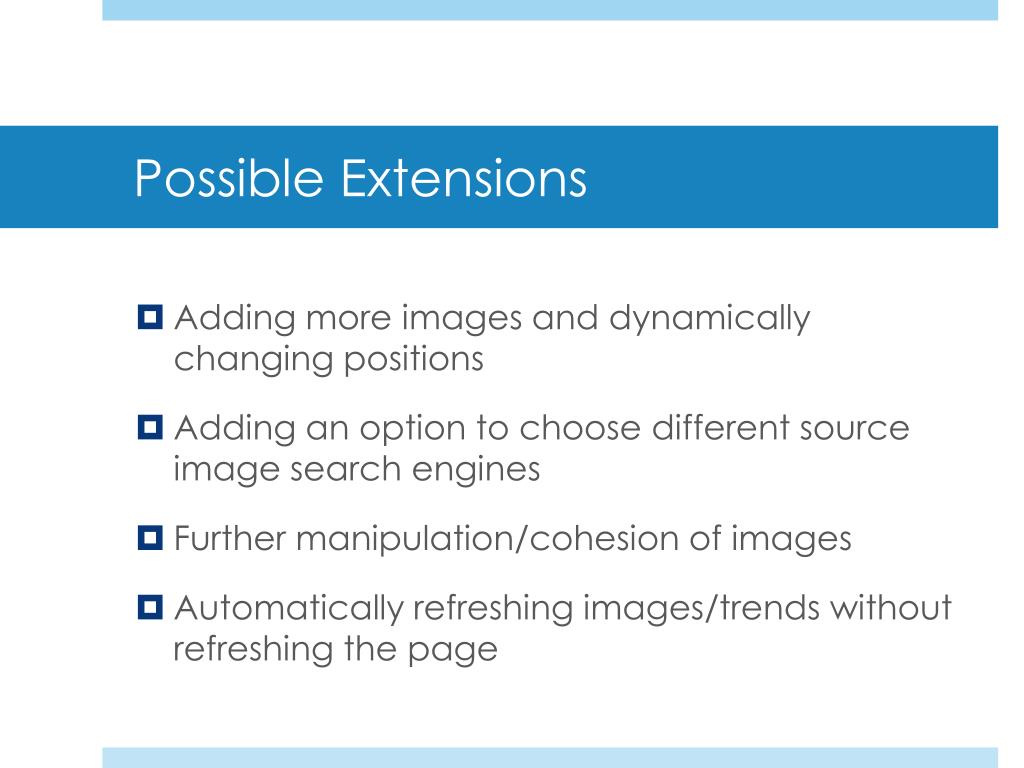 Possible Extensions

Adding more images and dynamically changing positions

Adding an option to choose different source image search engines

Further manipulation/cohesion of images

Automatically refreshing images/trends without refreshing the page